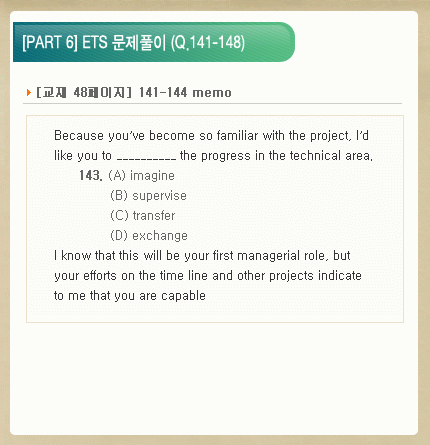 [PART 6] ETS 문제풀이 (Q.141-148)

[교재 48페이지] 141-144 memo

Because you've become so familiar with the project, I'd like you to __________ the progress in the technical area.

143. (A) imagine
(B) supervise
(C) transfer
(D) exchange

I know that this will be your first managerial role, but your efforts on the time line and other projects indicate to me that you are capable